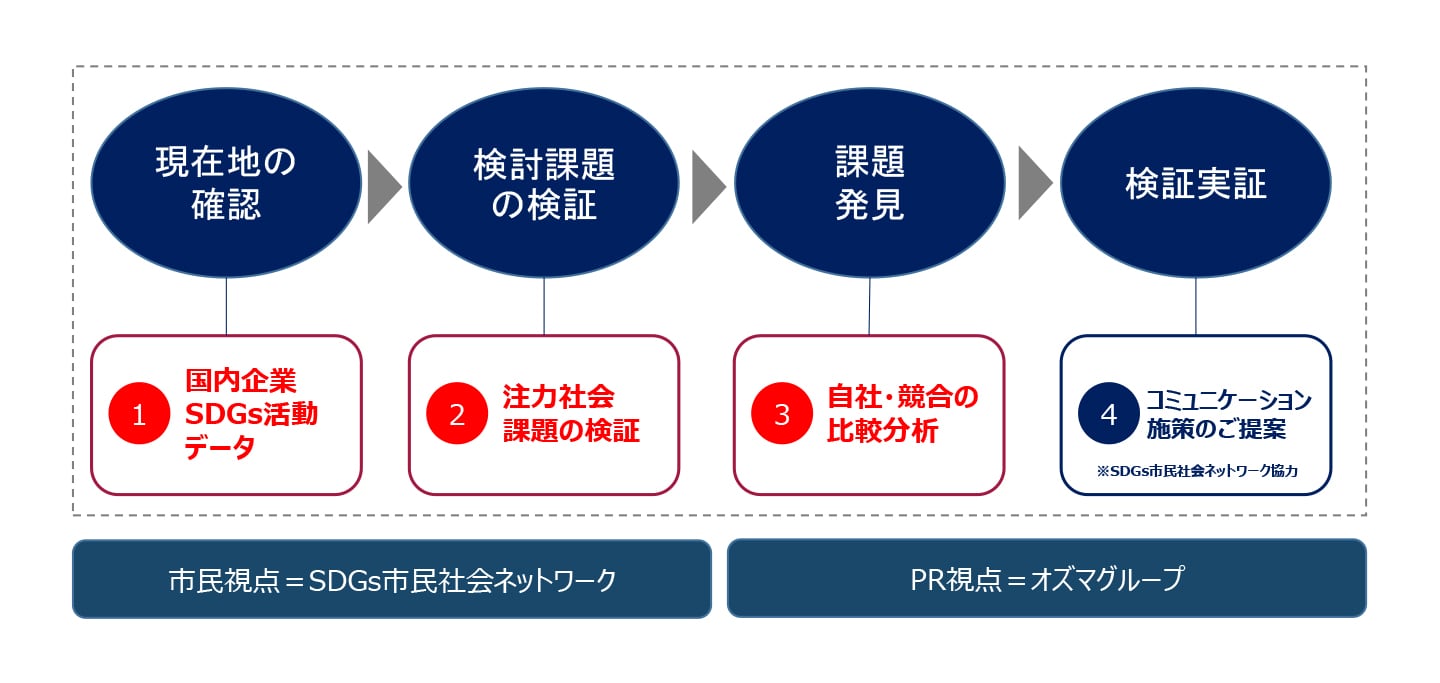 現在地の確認

検討課題の検証

課題発見

検証実証

1 国内企業 SDGs活動 データ

2 注力社会 課題の検証

3 自社・競合の 比較分析

4 コミュニケーション 施策のご提案

※SDGs市民社会ネットワーク協力

市民視点＝SDGs市民社会ネットワーク

PR視点＝オズマグループ